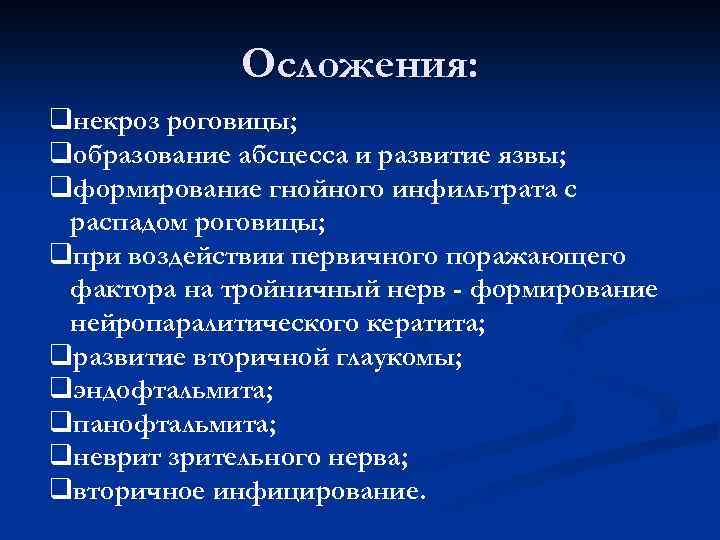 Осложения:

❑некроз роговицы;
❑образование абсцесса и развитие язвы;
❑формирование гнойного инфильтрата с распадом роговицы;
❑при воздействии первичного поражающего фактора на тройничный нерв - формирование нейропаралитического кератита;
❑развитие вторичной глаукомы;
❑эндофтальмита;
❑панофтальмита;
❑неврит зрительного нерва;
❑вторичное инфицирование.